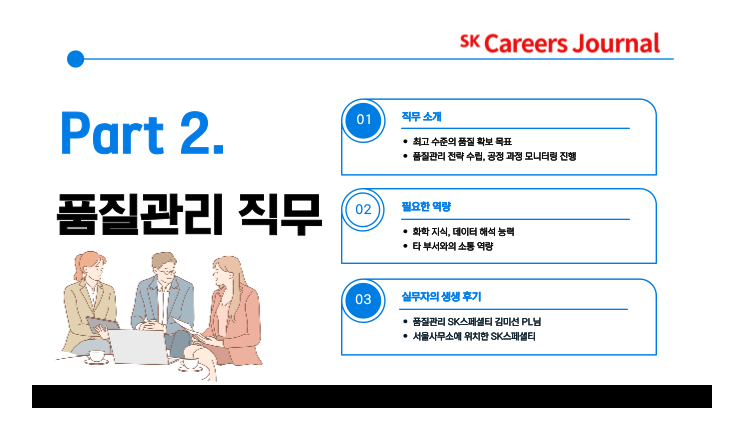 SK Careers Journal

Part 2.

품질관리 직무

01

직무 소개

• 최고 수준의 품질 확보 목표
• 품질관리 전략 수립, 공정 과정 모니터링 진행

02

필요한 역량

• 화학 지식, 데이터 해석 능력
• 타 부서와의 소통 역량

03

실무자의 생생 후기

• 품질관리 SK스페셜티 김미선 PL님
• 서울사무소에 위치한 SK스페셜티